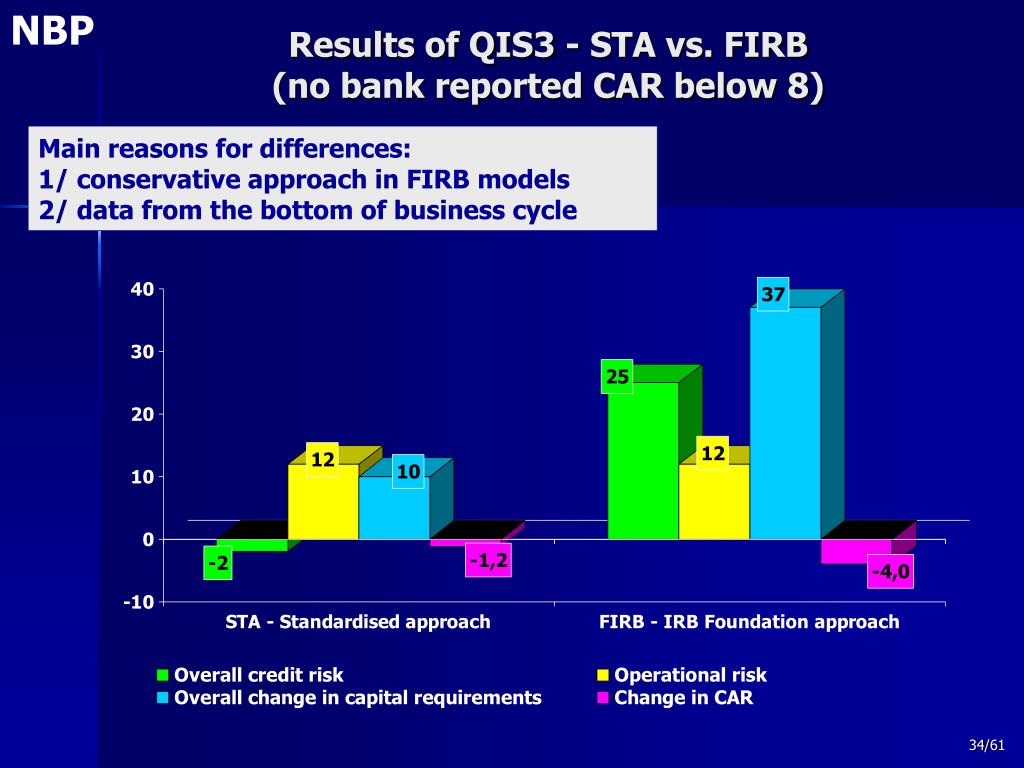 NBP

Results of QIS3 - STA vs. FIRB
(no bank reported CAR below 8)

Main reasons for differences:
1/ conservative approach in FIRB models
2/ data from the bottom of business cycle

40
30
20
10
0
-10

-2
12
10
-1,2
25
12
37
-4,0

STA - Standardised approach
FIRB - IRB Foundation approach

Overall credit risk
Operational risk
Overall change in capital requirements
Change in CAR

34/61